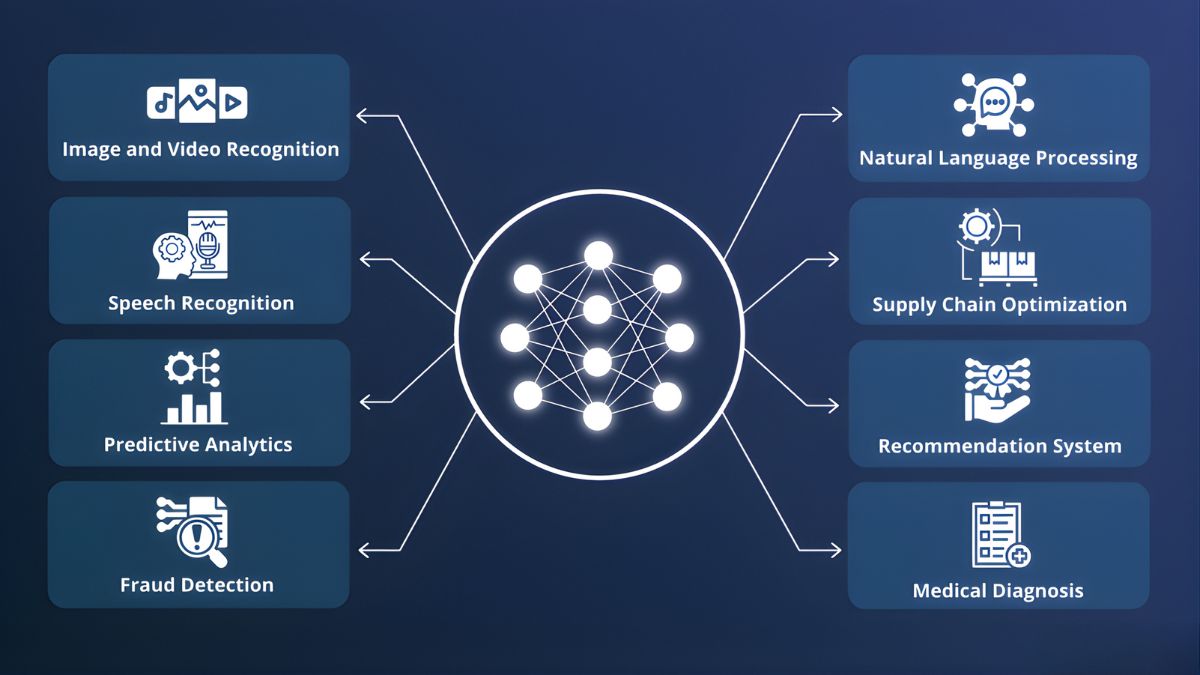 Image and Video Recognition

Speech Recognition

Predictive Analytics

Fraud Detection

Natural Language Processing

Supply Chain Optimization

Recommendation System

Medical Diagnosis